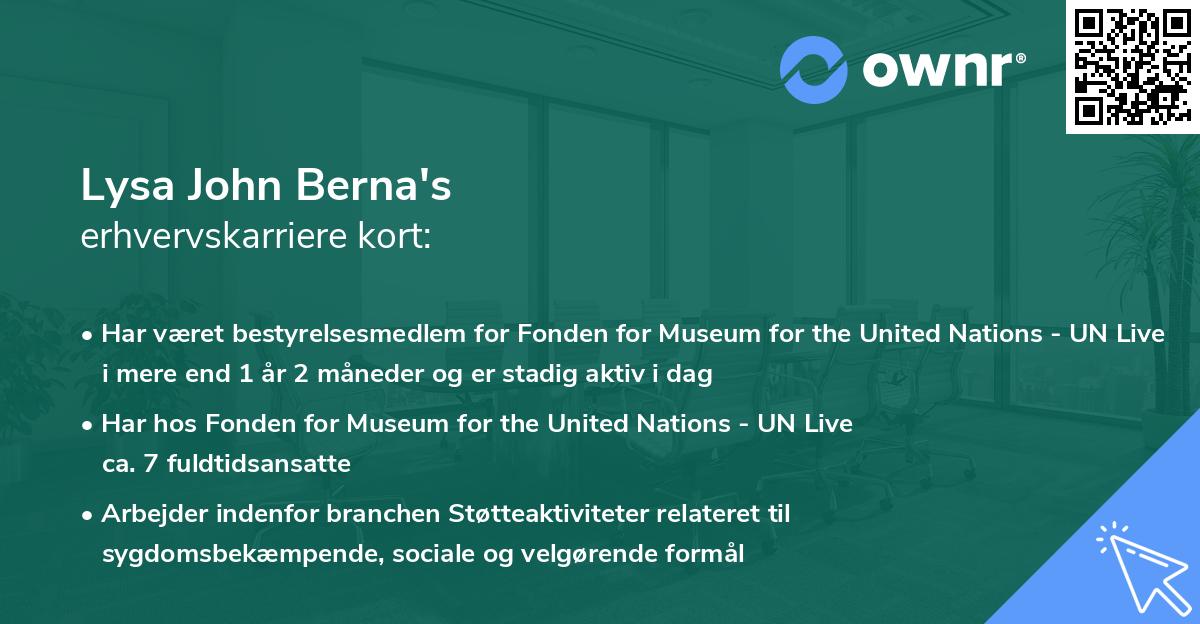 ownr®

Lysa John Berna's
erhvervskarriere kort:

• Har været bestyrelsesmedlem for Fonden for Museum for the United Nations - UN Live i mere end 1 år 2 måneder og er stadig aktiv i dag

• Har hos Fonden for Museum for the United Nations - UN Live ca. 7 fuldtidsansatte

• Arbejder indenfor branchen Støtteaktiviteter relateret til sygdomsbekæmpende, sociale og velgørende formål